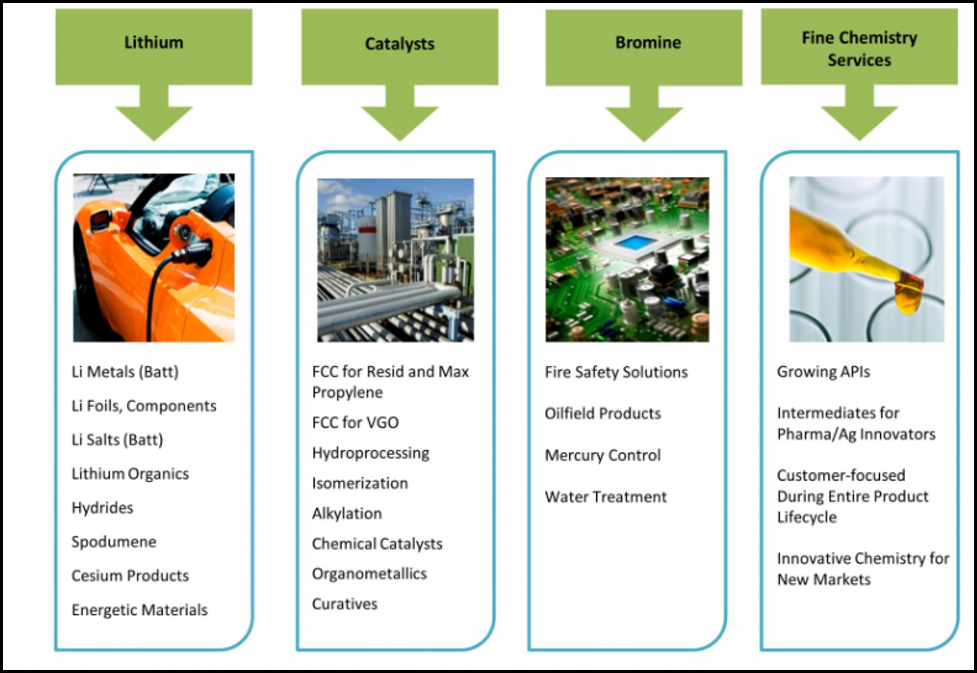 Lithium

Li Metals (Batt)
Li Foils, Components
Li Salts (Batt)
Lithium Organics
Hydrides
Spodumene
Cesium Products
Energetic Materials

Catalysts

FCC for Resid and Max Propylene
FCC for VGO
Hydroprocessing
Isomerization
Alkylation
Chemical Catalysts
Organometallics
Curatives

Bromine

Fire Safety Solutions
Oilfield Products
Mercury Control
Water Treatment

Fine Chemistry Services

Growing APIs
Intermediates for Pharma/Ag Innovators
Customer-focused During Entire Product Lifecycle
Innovative Chemistry for New Markets